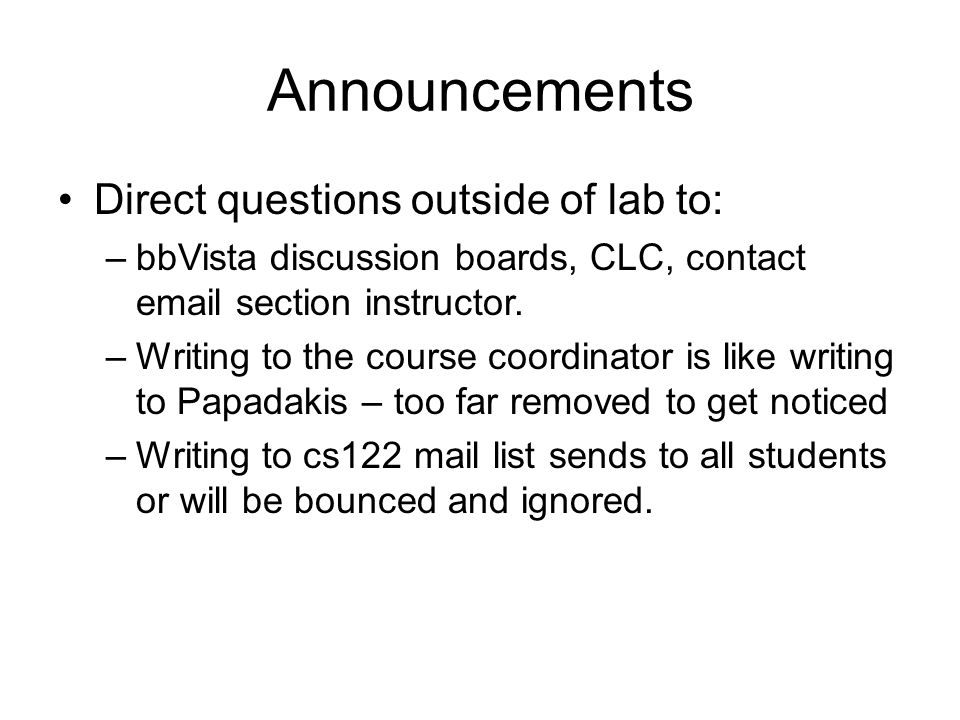 Announcements

• Direct questions outside of lab to:
– bbVista discussion boards, CLC, contact email section instructor.
– Writing to the course coordinator is like writing to Papadakis – too far removed to get noticed
– Writing to cs122 mail list sends to all students or will be bounced and ignored.